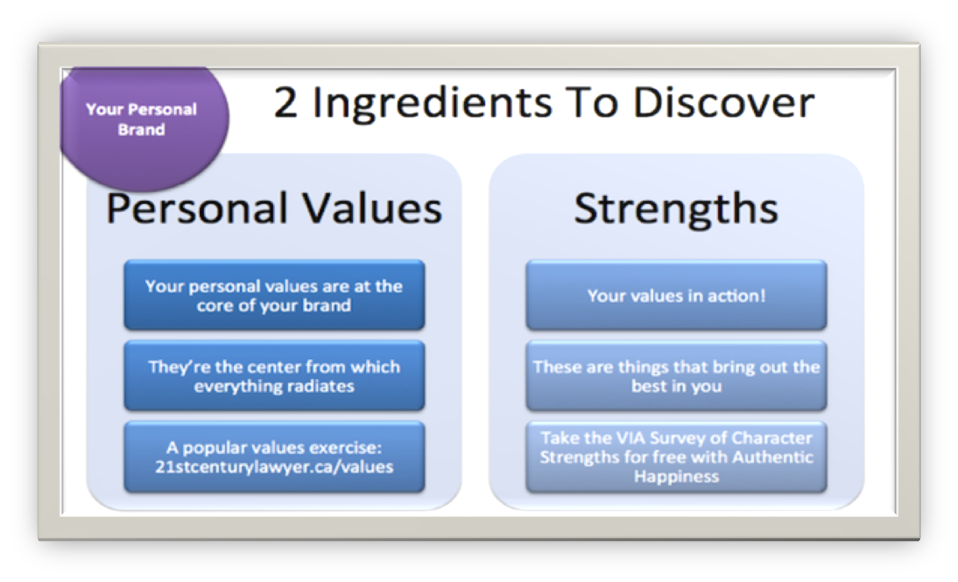 Your Personal Brand

2 Ingredients To Discover

Personal Values

Your personal values are at the core of your brand

They're the center from which everything radiates

A popular values exercise: 21stcenturylawyer.ca/values

Strengths

Your values in action!

These are things that bring out the best in you

Take the VIA Survey of Character Strengths for free with Authentic Happiness